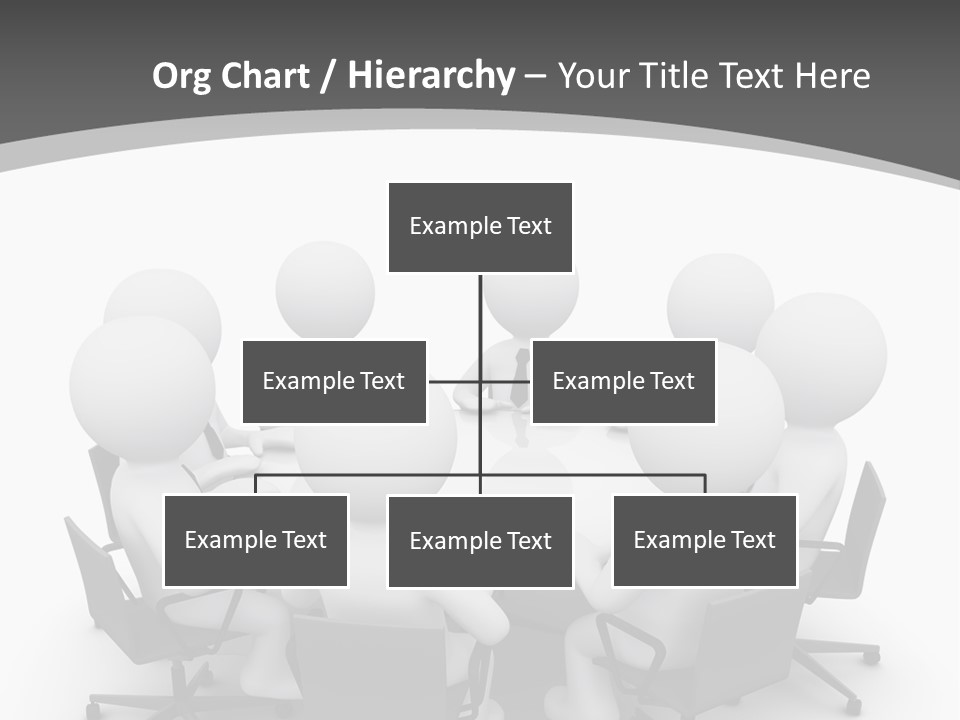 Org Chart / Hierarchy – Your Title Text Here

Example Text

Example Text

Example Text

Example Text

Example Text

Example Text